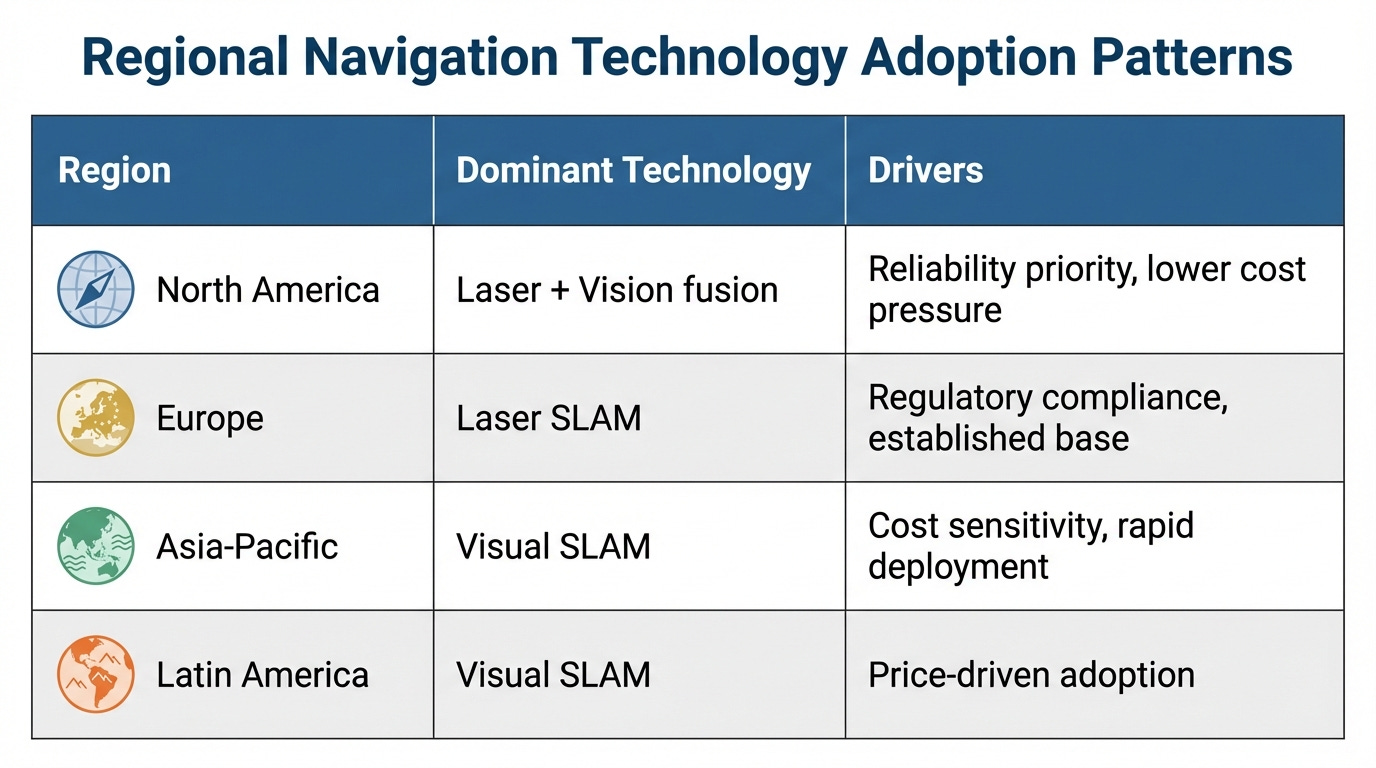 Regional Navigation Technology Adoption Patterns

| Region | Dominant Technology | Drivers |
|---|---|---|
| North America | Laser + Vision fusion | Reliability priority, lower cost pressure |
| Europe | Laser SLAM | Regulatory compliance, established base |
| Asia-Pacific | Visual SLAM | Cost sensitivity, rapid deployment |
| Latin America | Visual SLAM | Price-driven adoption |